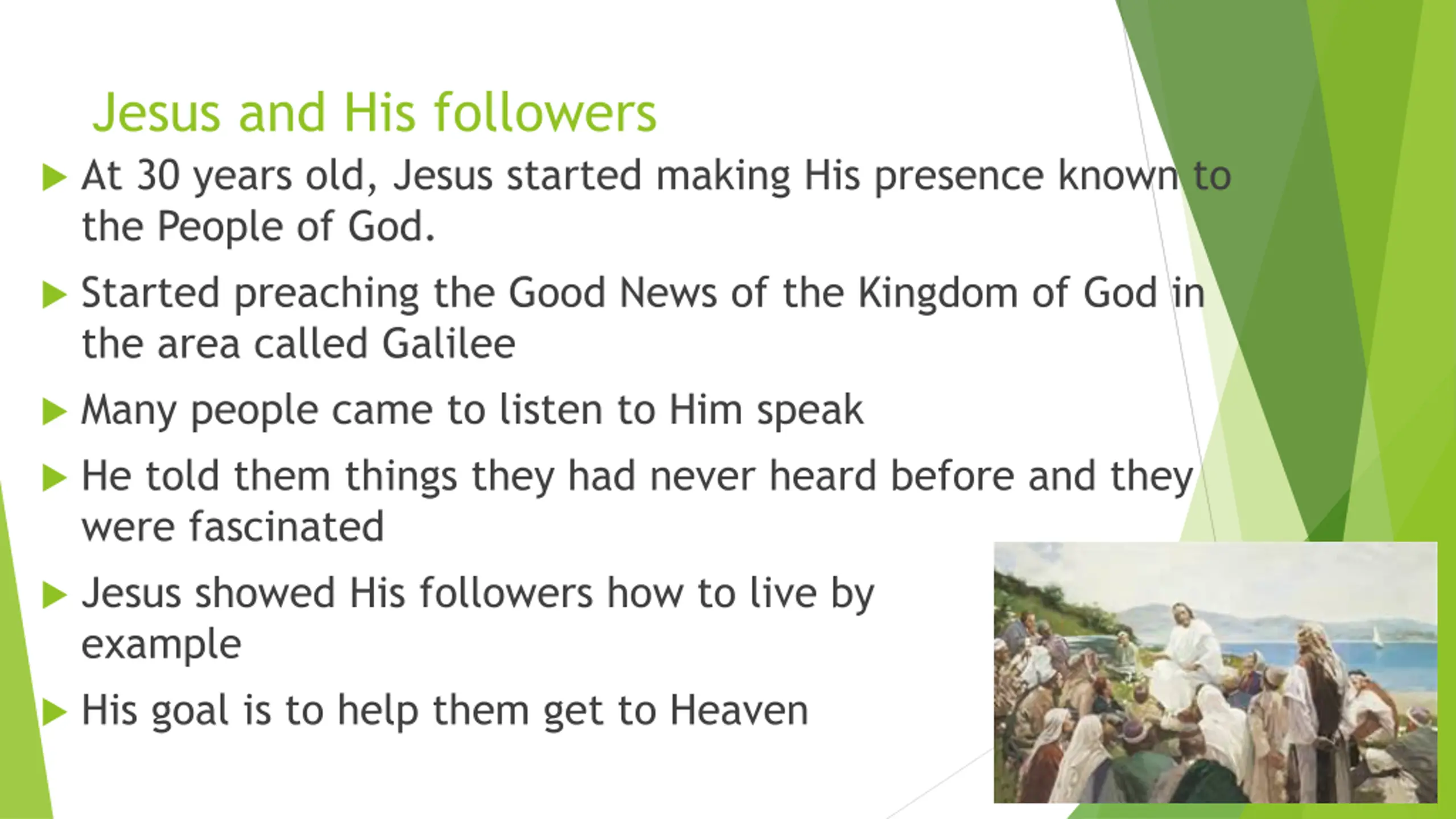 Jesus and His followers

▶ At 30 years old, Jesus started making His presence known to the People of God.

▶ Started preaching the Good News of the Kingdom of God in the area called Galilee

▶ Many people came to listen to Him speak

▶ He told them things they had never heard before and they were fascinated

▶ Jesus showed His followers how to live by example

▶ His goal is to help them get to Heaven